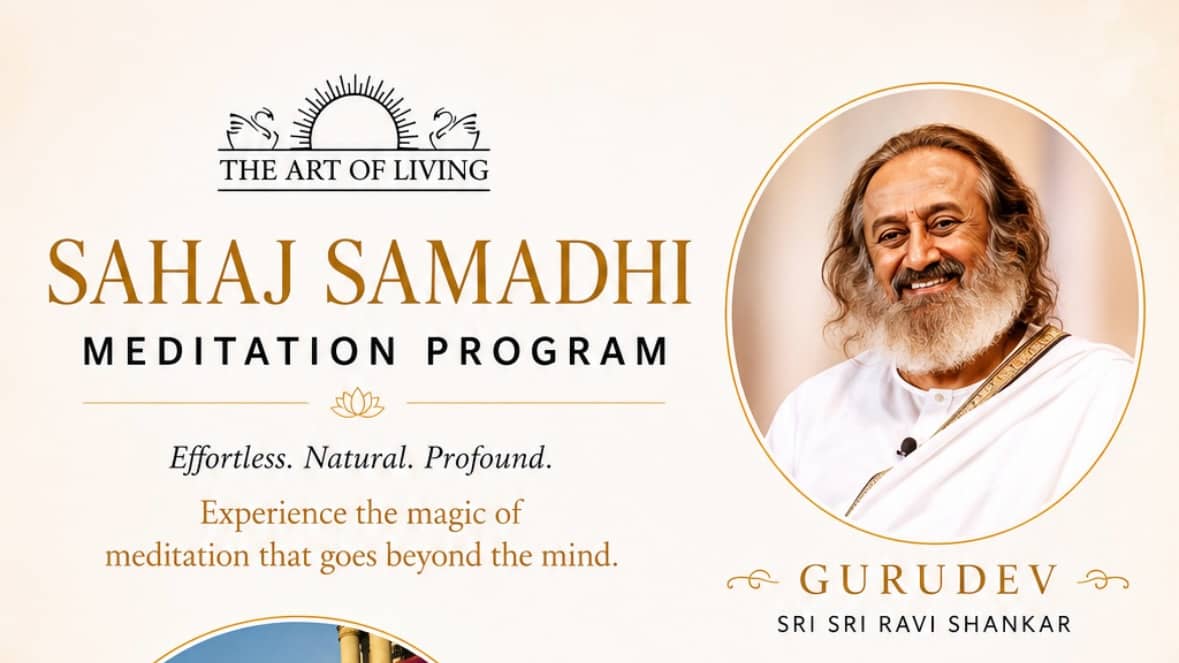 THE ART OF LIVING

SAHAJ SAMADHI

MEDITATION PROGRAM

Effortless. Natural. Profound.

Experience the magic of meditation that goes beyond the mind.

GURUDEV

SRI SRI RAVI SHANKAR